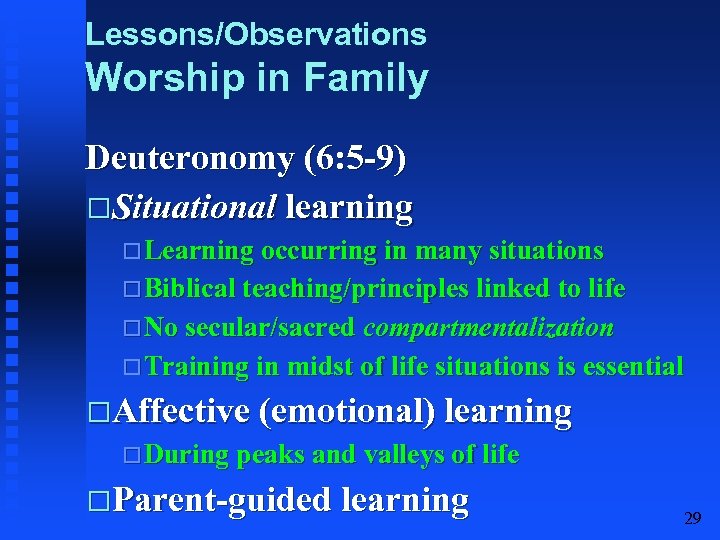 Lessons/Observations
Worship in Family

Deuteronomy (6:5-9)

□ Situational learning

□ Learning occurring in many situations

□ Biblical teaching/principles linked to life

□ No secular/sacred compartmentalization

□ Training in midst of life situations is essential

□ Affective (emotional) learning

□ During peaks and valleys of life

□ Parent-guided learning

29